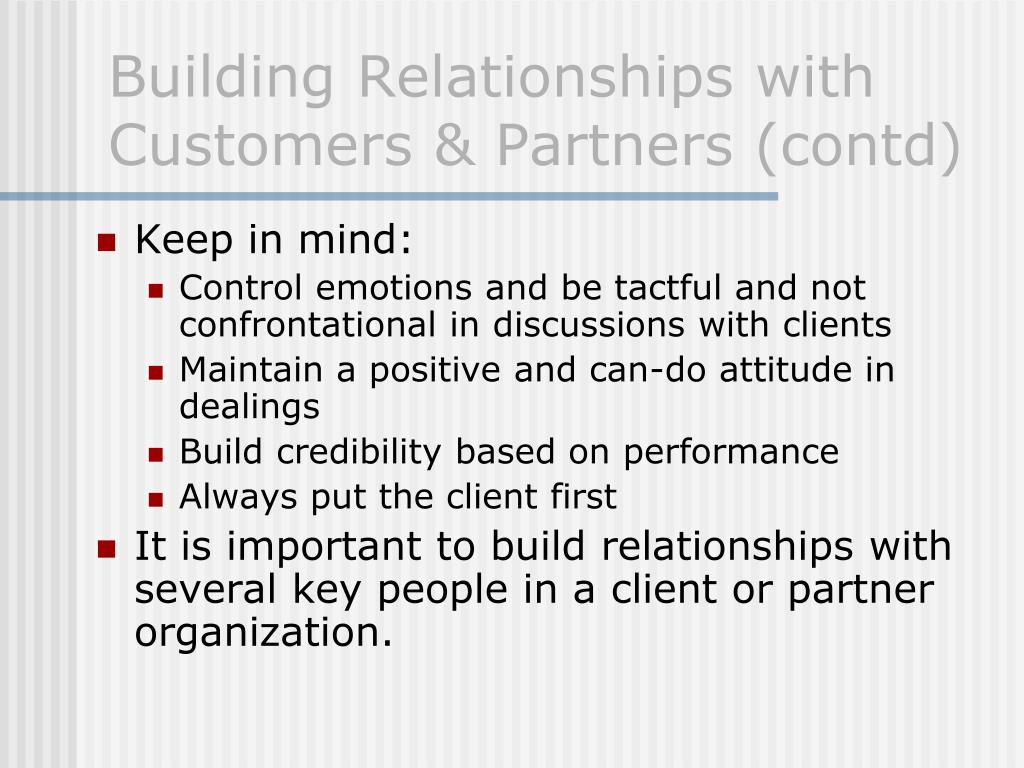 Building Relationships with Customers & Partners (contd)

- Keep in mind:
  - Control emotions and be tactful and not confrontational in discussions with clients
  - Maintain a positive and can-do attitude in dealings
  - Build credibility based on performance
  - Always put the client first
- It is important to build relationships with several key people in a client or partner organization.